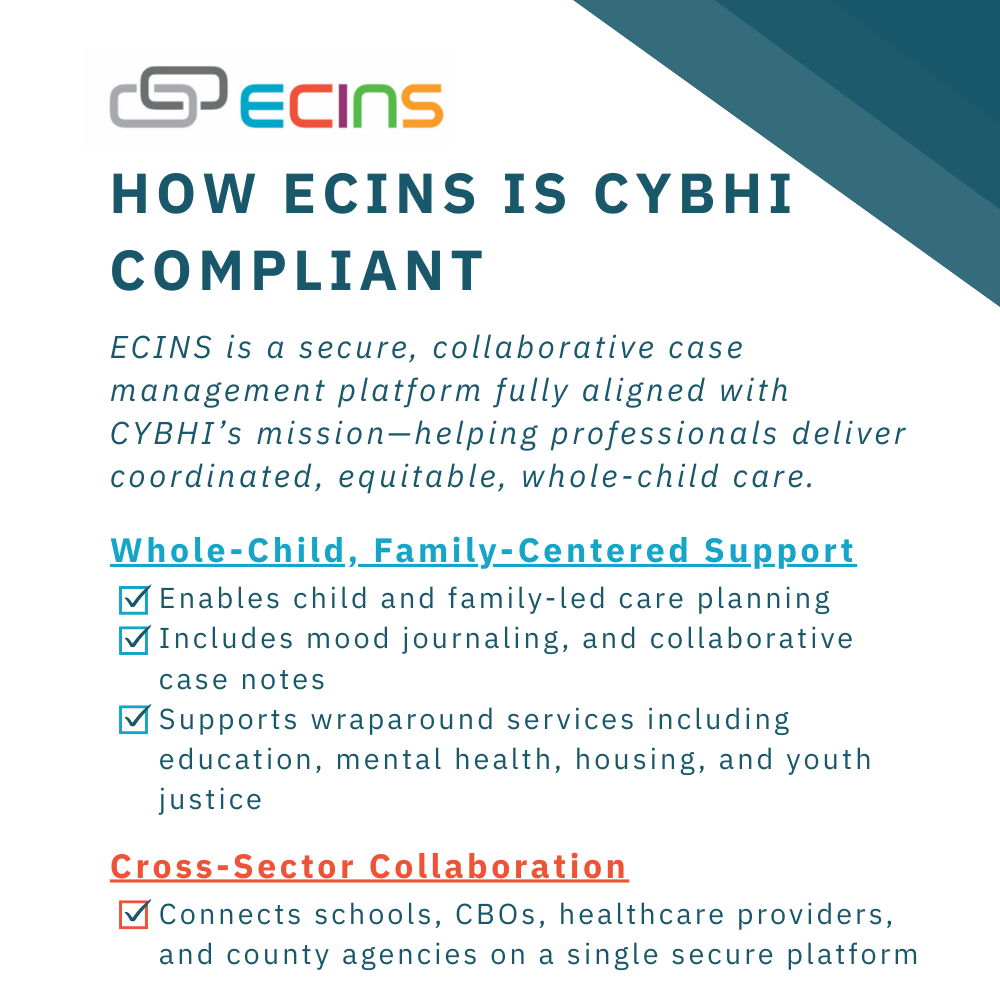 ECINS

HOW ECINS IS CYBHI COMPLIANT

ECINS is a secure, collaborative case management platform fully aligned with CYBHI's mission—helping professionals deliver coordinated, equitable, whole-child care.

Whole-Child, Family-Centered Support

Enables child and family-led care planning

Includes mood journaling, and collaborative case notes

Supports wraparound services including education, mental health, housing, and youth justice

Cross-Sector Collaboration

Connects schools, CBOs, healthcare providers, and county agencies on a single secure platform